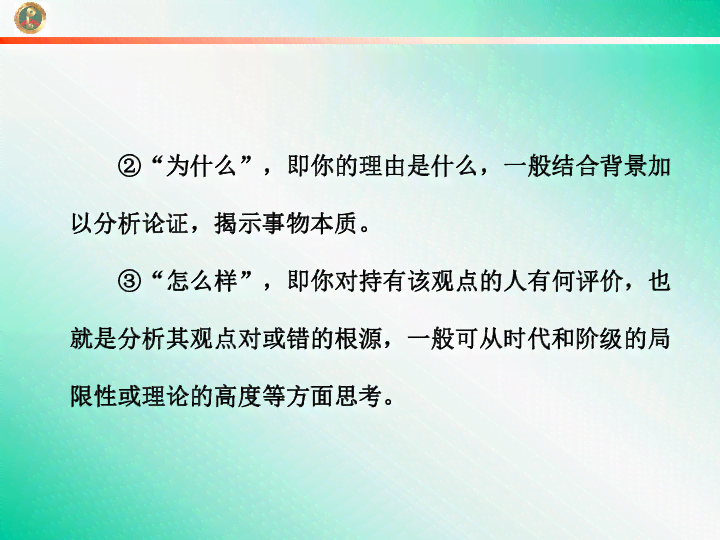 ②“为什么”，即你的理由是什么，一般结合背景加以分析论证，揭示事物本质。

③“怎么样”，即你对持有该观点的人有何评价，也就是分析其观点对或错的根源，一般可从时代和阶级的局限性或理论的高度等方面思考。